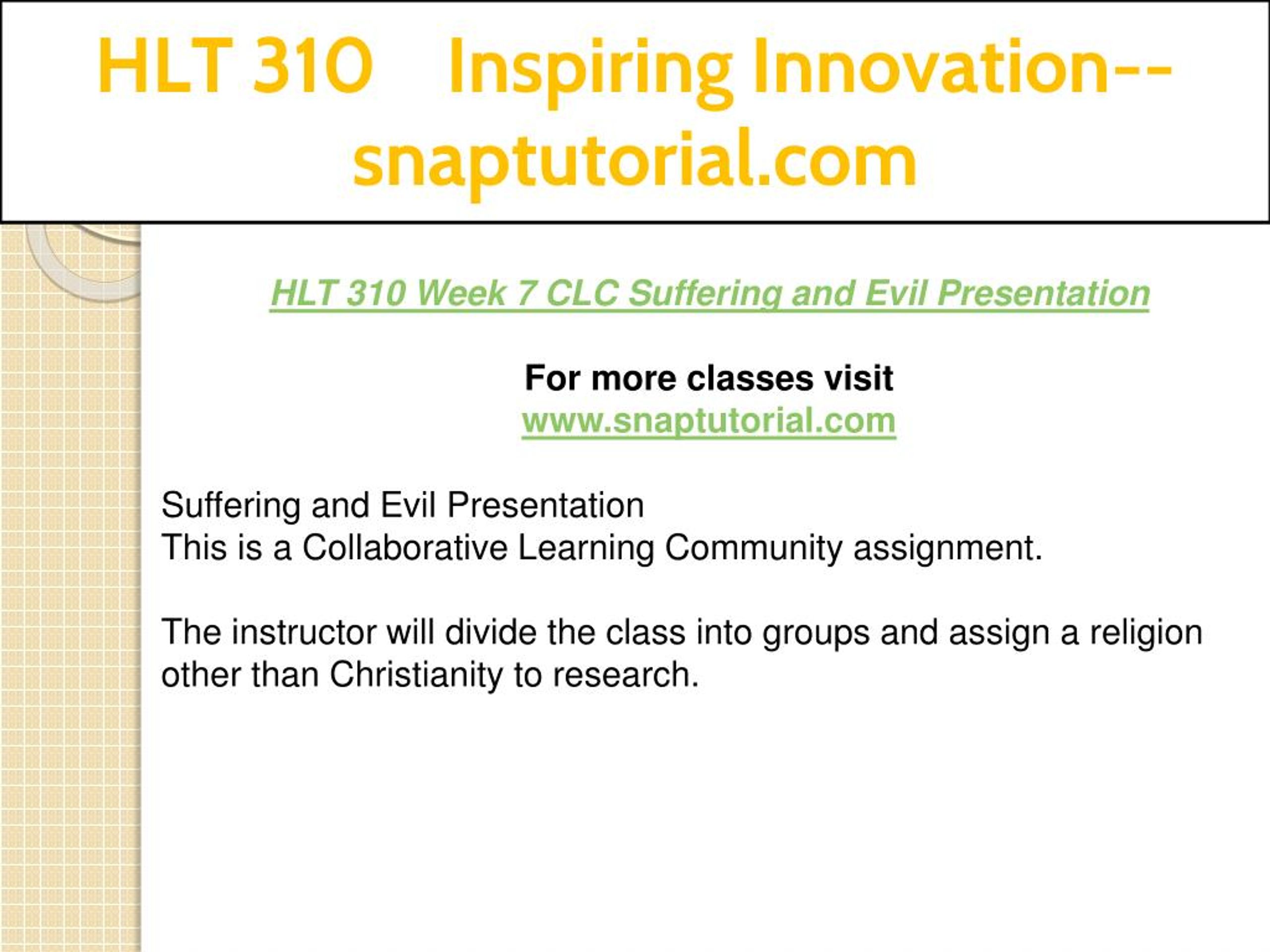 HLT 310 Inspiring Innovation--snaptutorial.com

HLT 310 Week 7 CLC Suffering and Evil Presentation

For more classes visit
www.snaptutorial.com

Suffering and Evil Presentation
This is a Collaborative Learning Community assignment.

The instructor will divide the class into groups and assign a religion other than Christianity to research.